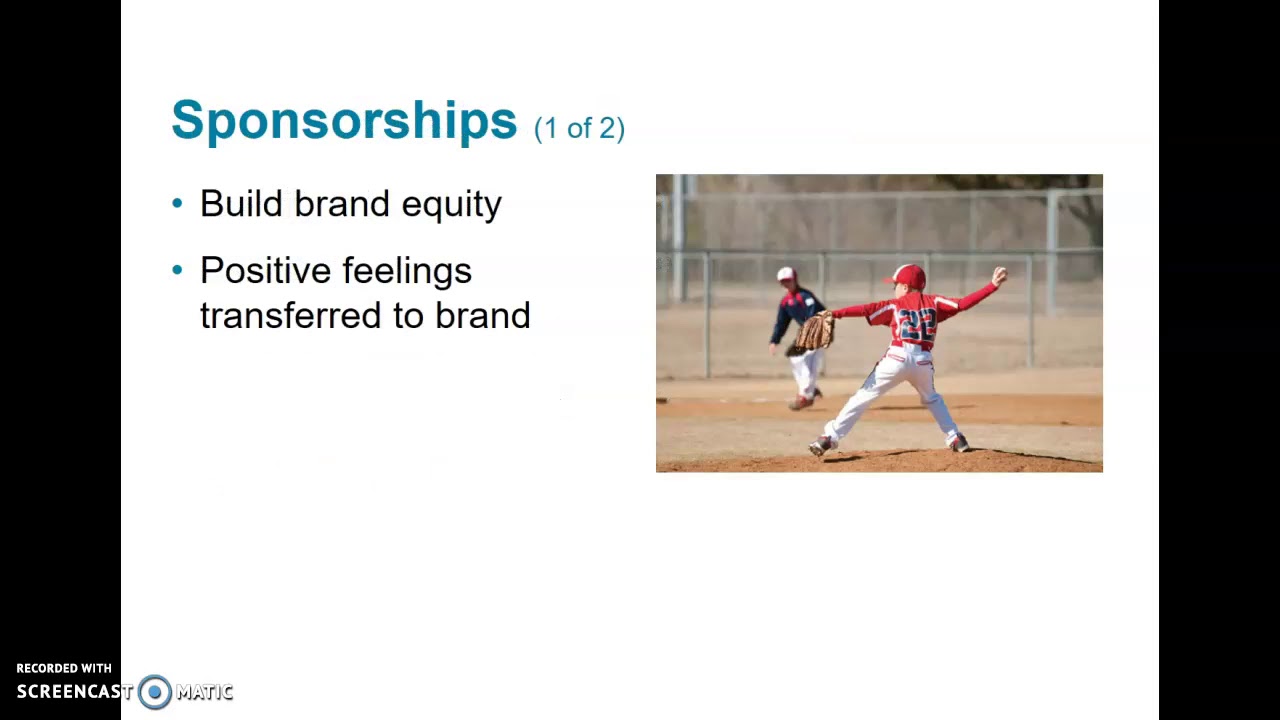 Sponsorships (1 of 2)

• Build brand equity

• Positive feelings transferred to brand

22

RECORDED WITH
SCREENCAST MATIC